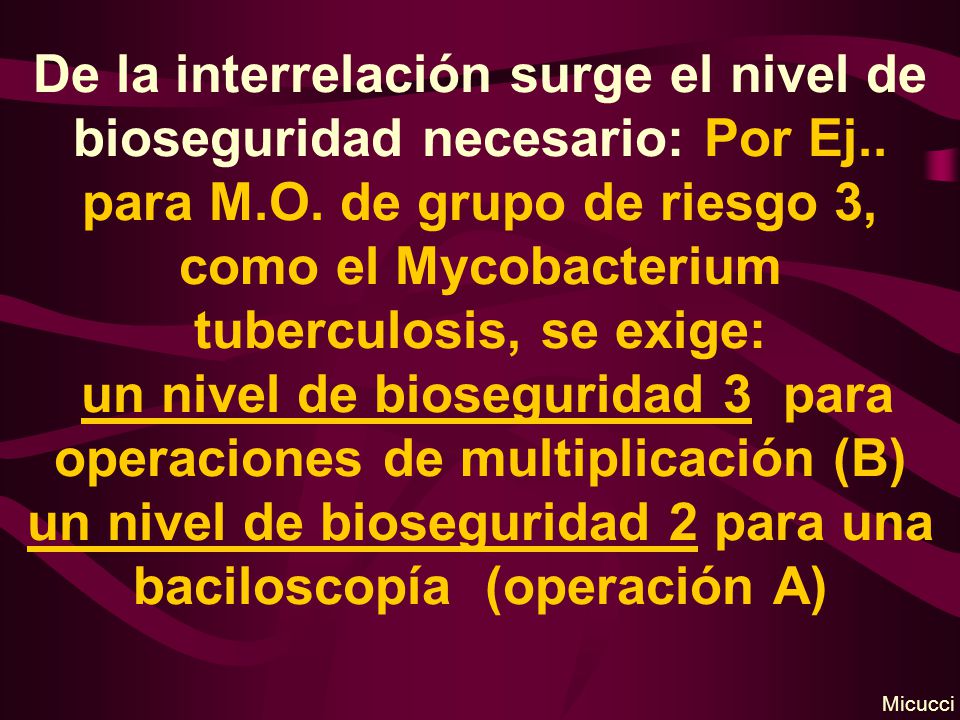 De la interrelación surge el nivel de bioseguridad necesario: Por Ej.. para M.O. de grupo de riesgo 3, como el Mycobacterium tuberculosis, se exige:
un nivel de bioseguridad 3 para operaciones de multiplicación (B)
un nivel de bioseguridad 2 para una baciloscopía (operación A)

Micucci